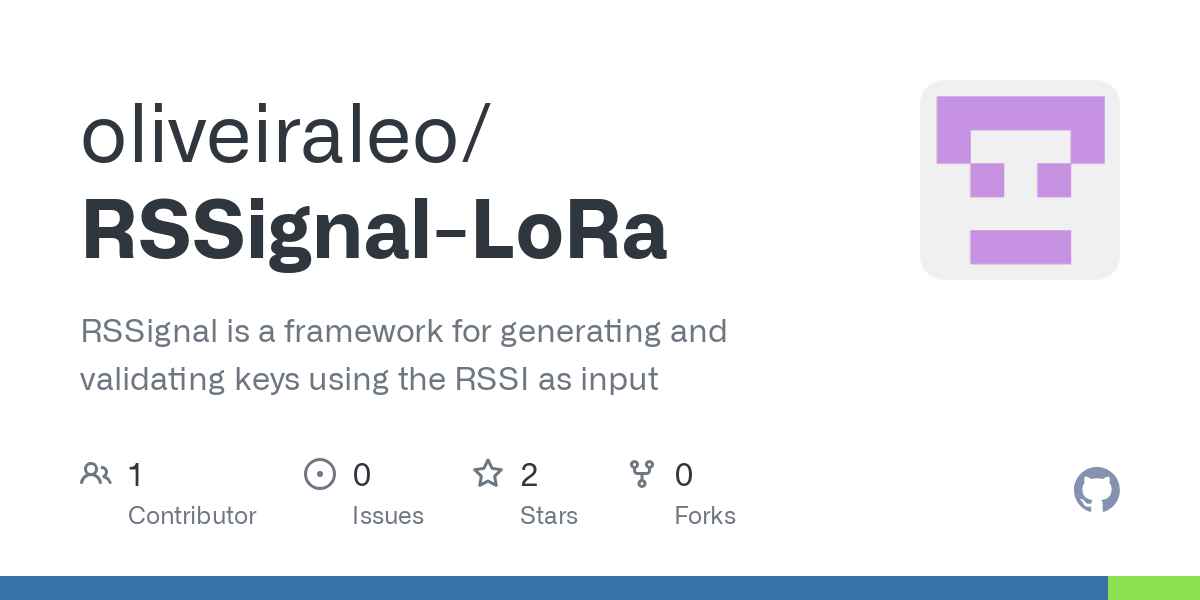 oliveiraleo/
RSSignal-LoRa

RSSignal is a framework for generating and validating keys using the RSSI as input

1
Contributor

0
Issues

2
Stars

0
Forks